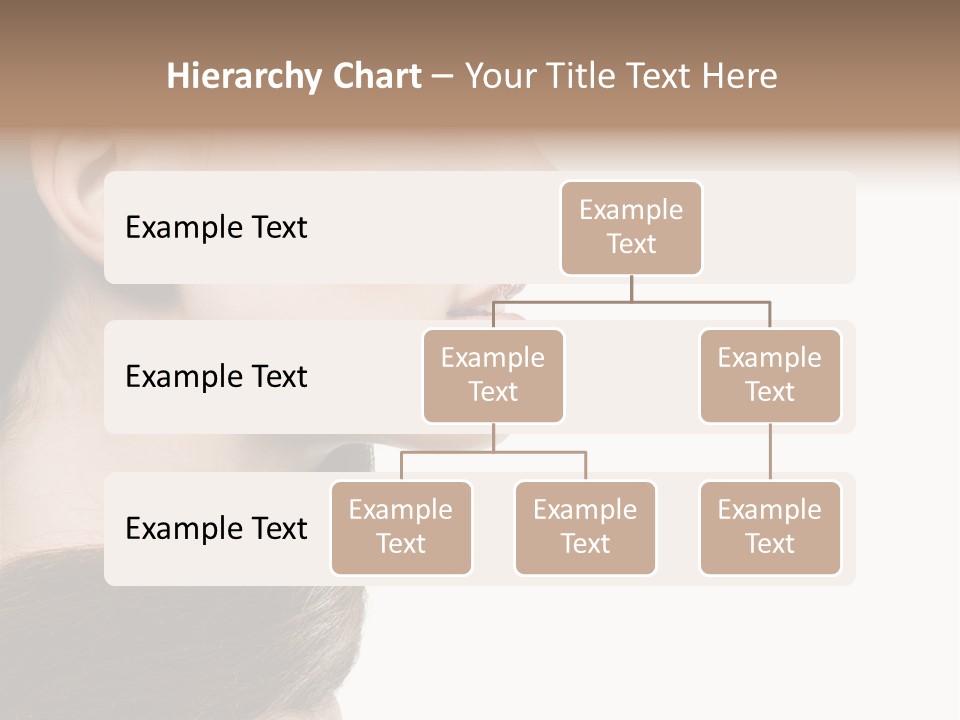 Hierarchy Chart – Your Title Text Here

Example Text

Example Text

Example Text

Example Text

Example Text

Example Text

Example Text

Example Text

Example Text